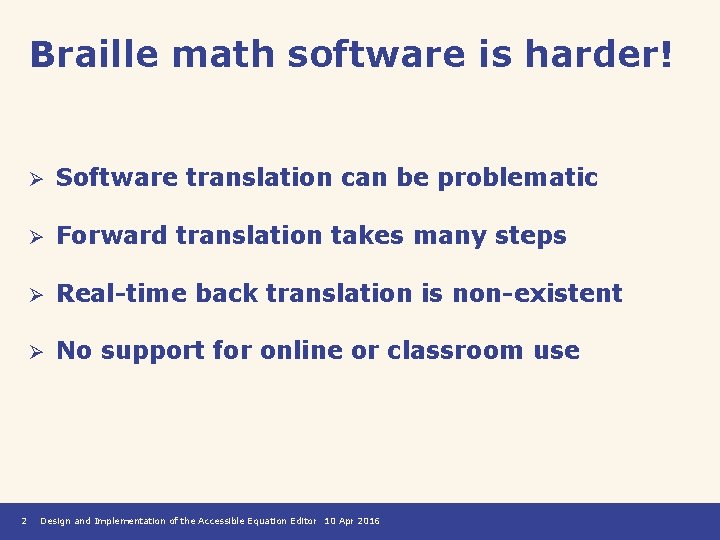 Braille math software is harder!

➢ Software translation can be problematic

➢ Forward translation takes many steps

➢ Real-time back translation is non-existent

➢ No support for online or classroom use

2 Design and Implementation of the Accessible Equation Editor 10 Apr 2016